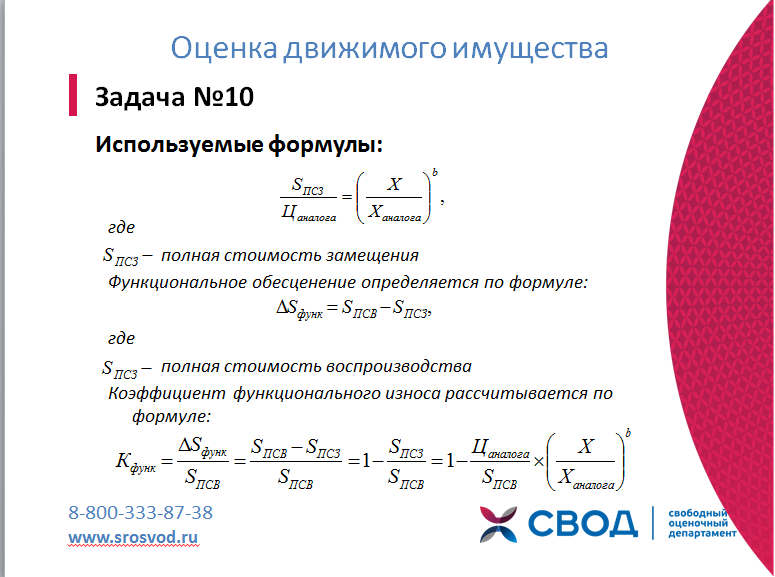 Оценка движимого имущества

Задача №10

Используемые формулы:

$\frac{S_{ПСЗ}}{Ц_{аналога}} = \left(\frac{X}{X_{аналога}}\right)^b$,

где

$S_{ПСЗ}$ – полная стоимость замещения

Функциональное обесценение определяется по формуле:

$\Delta S_{функ} = S_{ПСВ} - S_{ПСЗ}$,

где

$S_{ПСЗ}$ – полная стоимость воспроизводства

Коэффициент функционального износа рассчитывается по формуле:

$K_{функ} = \frac{\Delta S_{функ}}{S_{ПСВ}} = \frac{S_{ПСВ} - S_{ПСЗ}}{S_{ПСВ}} = 1 - \frac{S_{ПСЗ}}{S_{ПСВ}} = 1 - \frac{Ц_{аналога}}{S_{ПСВ}} \times \left(\frac{X}{X_{аналога}}\right)^b$

8-800-333-87-38
www.srosvod.ru

СВОД
свободный оценочный департамент